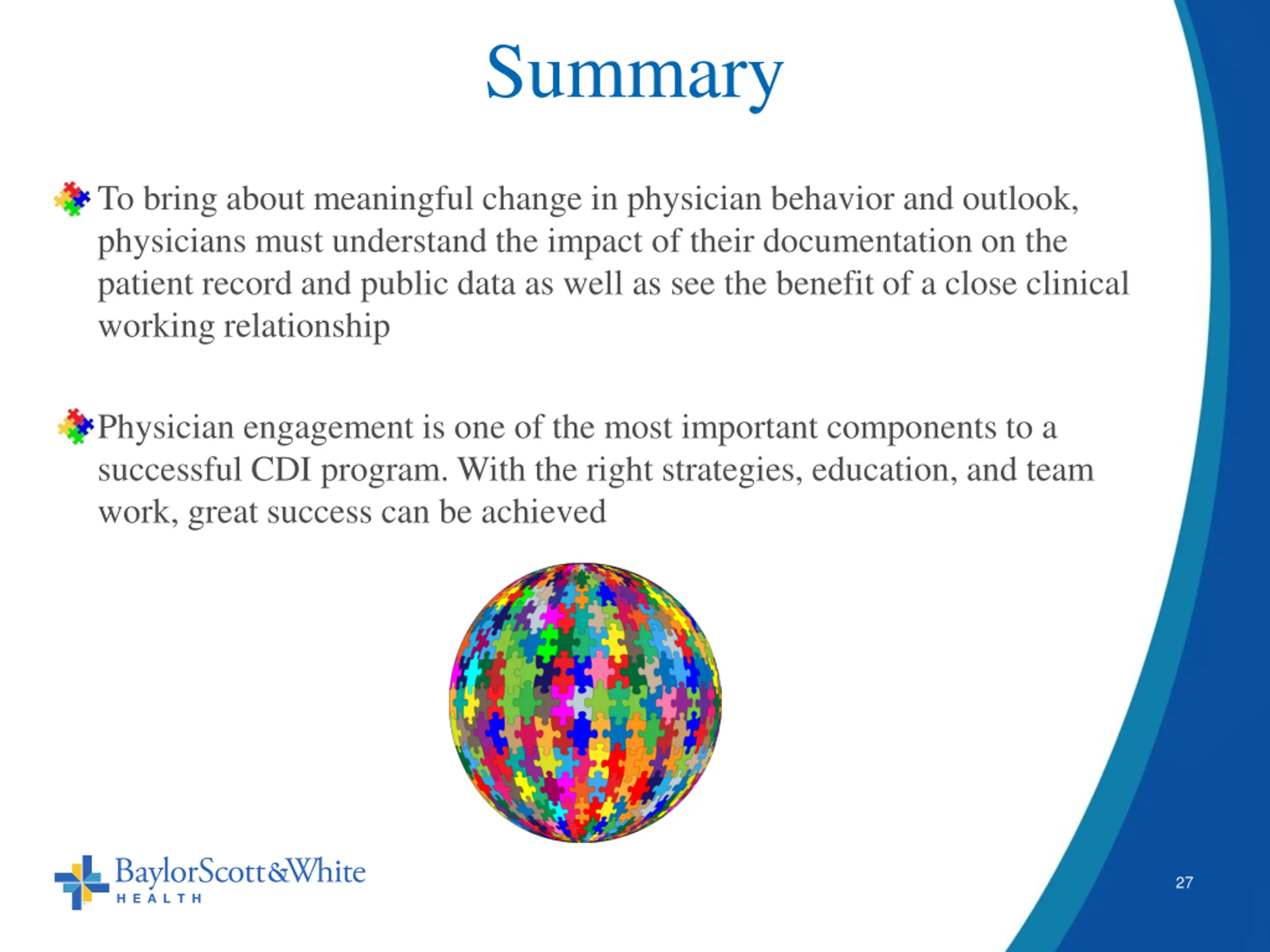 Summary

To bring about meaningful change in physician behavior and outlook, physicians must understand the impact of their documentation on the patient record and public data as well as see the benefit of a close clinical working relationship

Physician engagement is one of the most important components to a successful CDI program. With the right strategies, education, and team work, great success can be achieved

BaylorScott&White
HEALTH

27